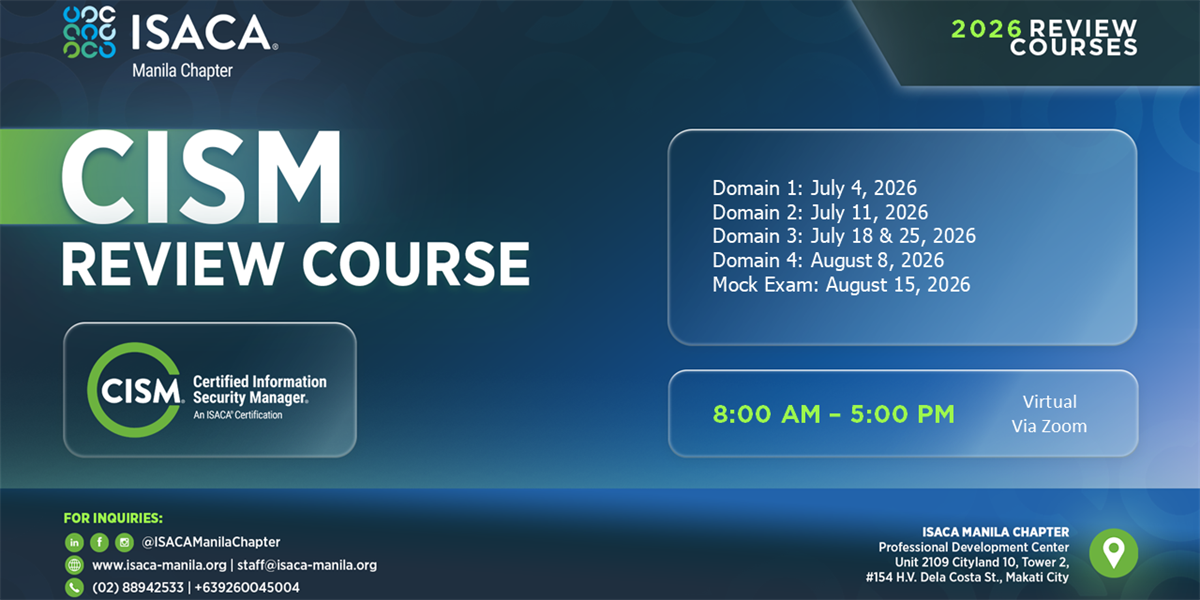 ISACA®
Manila Chapter

2026 REVIEW COURSES

CISM
REVIEW COURSE

CISM® Certified Information Security Manager®
An ISACA® Certification

Domain 1: July 4, 2026
Domain 2: July 11, 2026
Domain 3: July 18 & 25, 2026
Domain 4: August 8, 2026
Mock Exam: August 15, 2026

8:00 AM – 5:00 PM

Virtual
Via Zoom

FOR INQUIRIES:
@ISACAManilaChapter
www.isaca-manila.org | staff@isaca-manila.org
(02) 88942533 | +639260045004

ISACA MANILA CHAPTER
Professional Development Center
Unit 2109 Cityland 10, Tower 2,
#154 H.V. Dela Costa St., Makati City